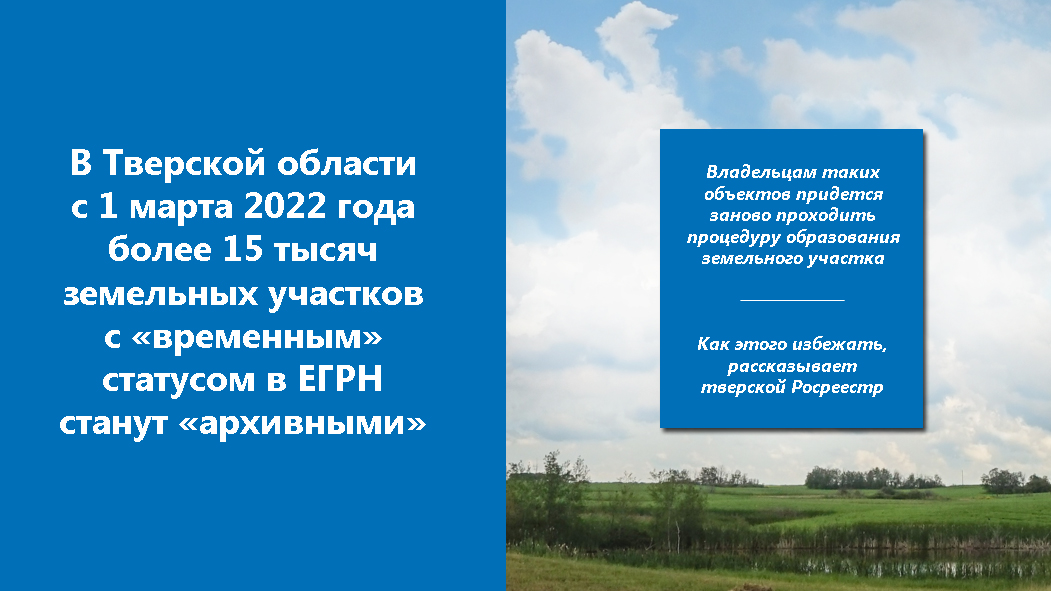 В Тверской области с 1 марта 2022 года более 15 тысяч земельных участков с «временным» статусом в ЕГРН станут «архивными»

Владельцам таких объектов придется заново проходить процедуру образования земельного участка

Как этого избежать, рассказывает тверской Росреестр